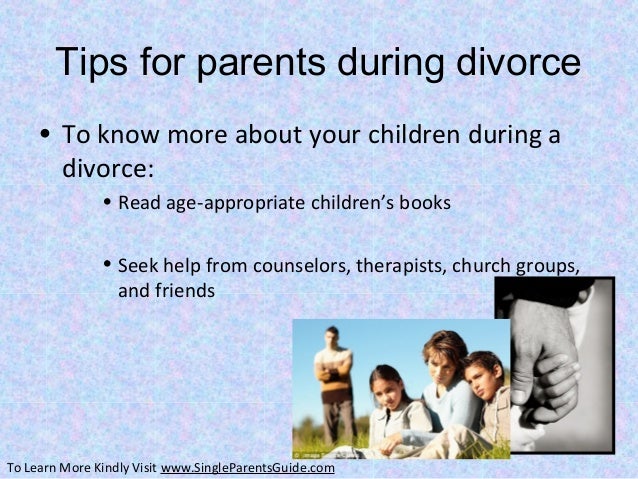 Tips for parents during divorce

• To know more about your children during a divorce:

• Read age-appropriate children's books

• Seek help from counselors, therapists, church groups, and friends

To Learn More Kindly Visit www.SingleParentsGuide.com